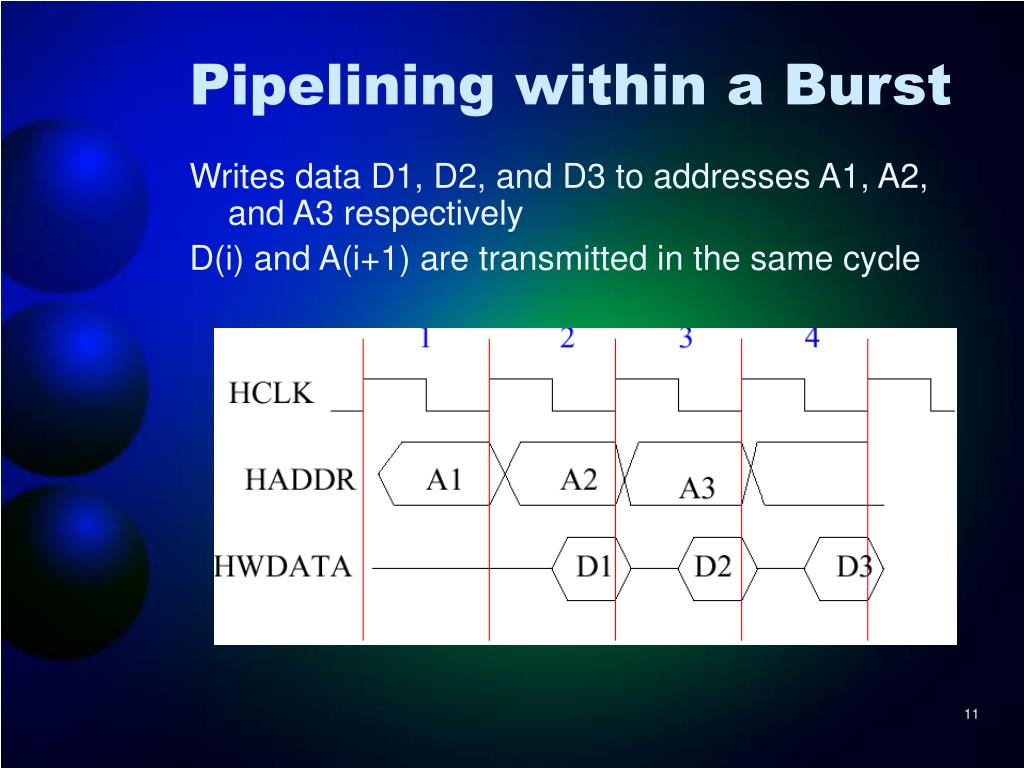 Pipelining within a Burst

Writes data D1, D2, and D3 to addresses A1, A2, and A3 respectively

D(i) and A(i+1) are transmitted in the same cycle

1 2 3 4

HCLK

HADDR A1 A2 A3

HWDATA D1 D2 D3

11